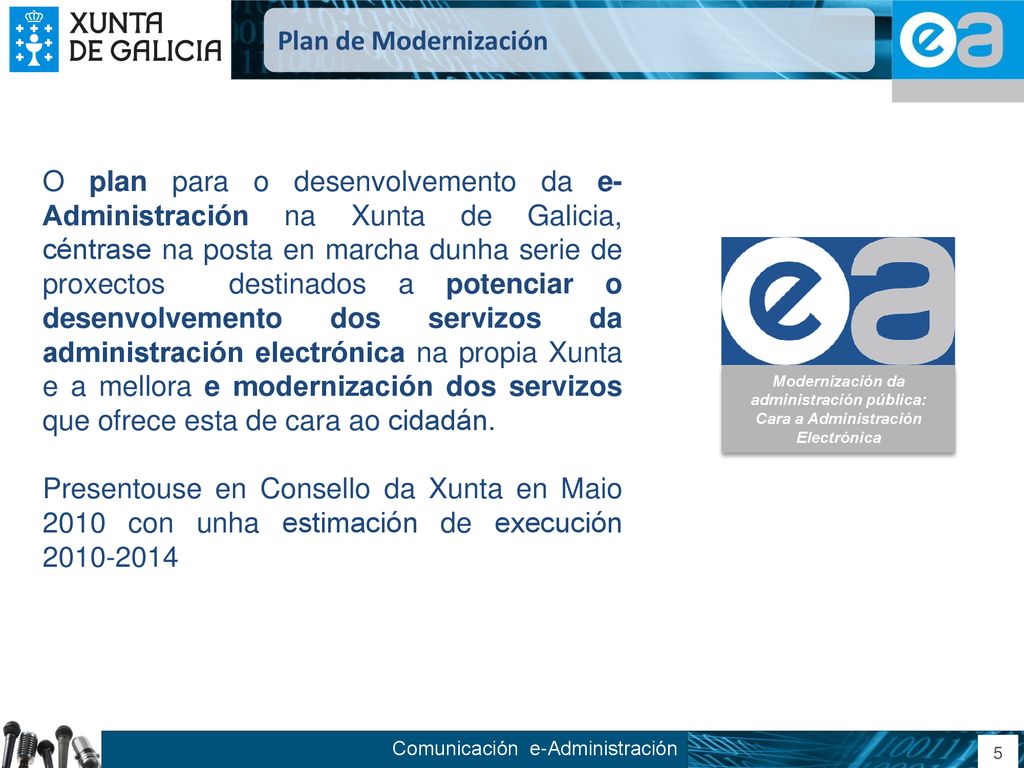 XUNTA DE GALICIA

Plan de Modernización

ea

O plan para o desenvolvemento da e-Administración na Xunta de Galicia, céntrase na posta en marcha dunha serie de proxectos destinados a potenciar o desenvolvemento dos servizos da administración electrónica na propia Xunta e a mellora e modernización dos servizos que ofrece esta de cara ao cidadán.

Presentouse en Consello da Xunta en Maio 2010 con unha estimación de execución 2010-2014

ea

Modernización da administración pública: Cara a Administración Electrónica

Comunicación e-Administración

5